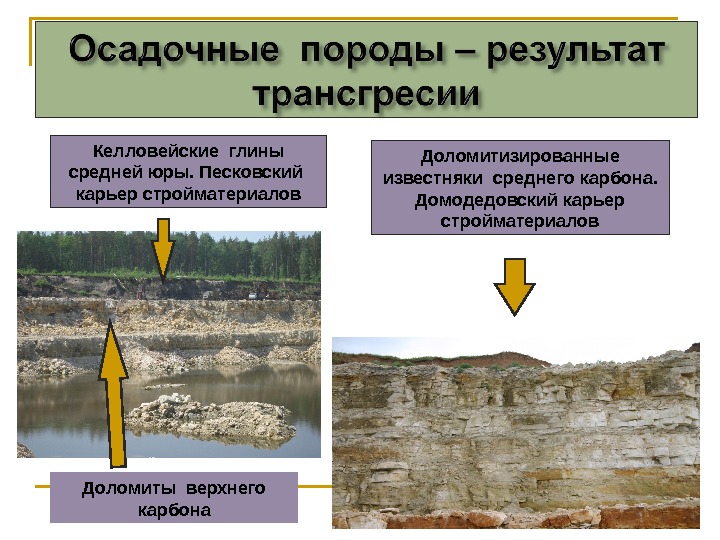 Осадочные породы – результат трансгресии

Келловейские глины средней юры. Песковский карьер стройматериалов

Доломитизированные известняки среднего карбона. Домодедовский карьер стройматериалов

Доломиты верхнего карбона